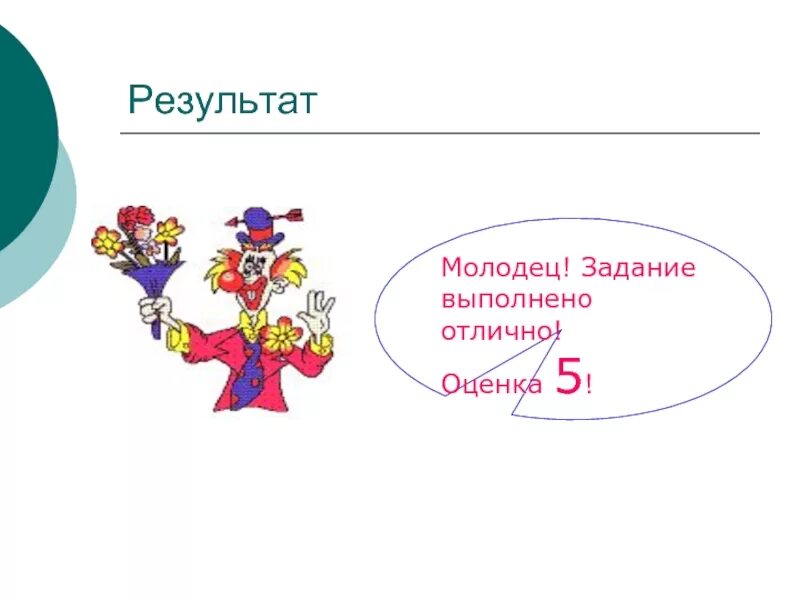 Результат

Молодец! Задание выполнено отлично!

Оценка 5!